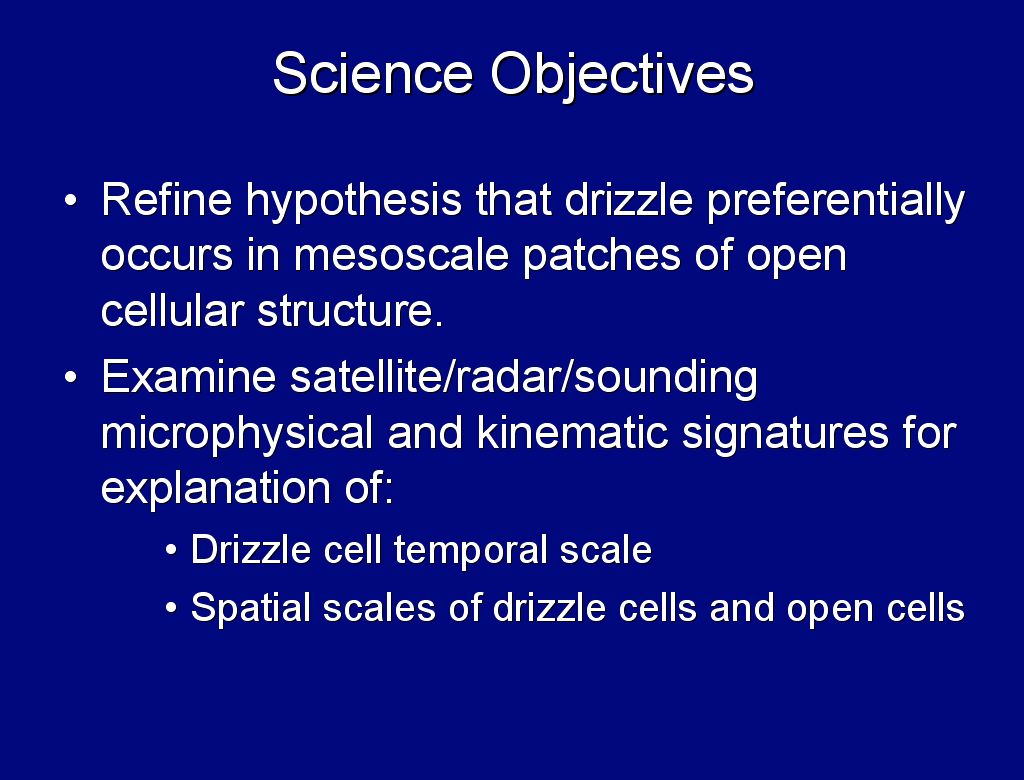 Science Objectives

• Refine hypothesis that drizzle preferentially occurs in mesoscale patches of open cellular structure.

• Examine satellite/radar/sounding microphysical and kinematic signatures for explanation of:

• Drizzle cell temporal scale

• Spatial scales of drizzle cells and open cells